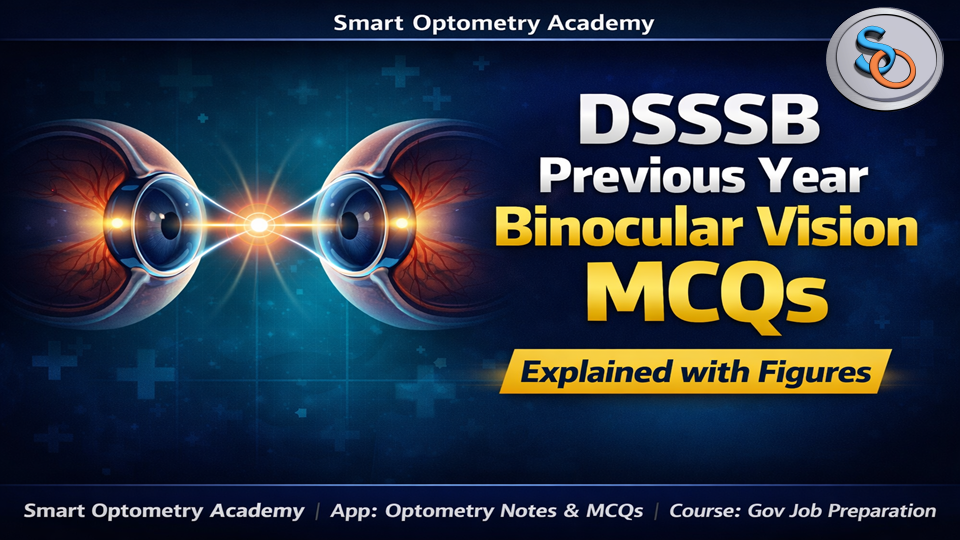 Smart Optometry Academy

SO

DSSSB
Previous Year
Binocular Vision
MCQs

Explained with Figures

Smart Optometry Academy | App: Optometry Notes & MCQs | Course: Gov Job Preparation